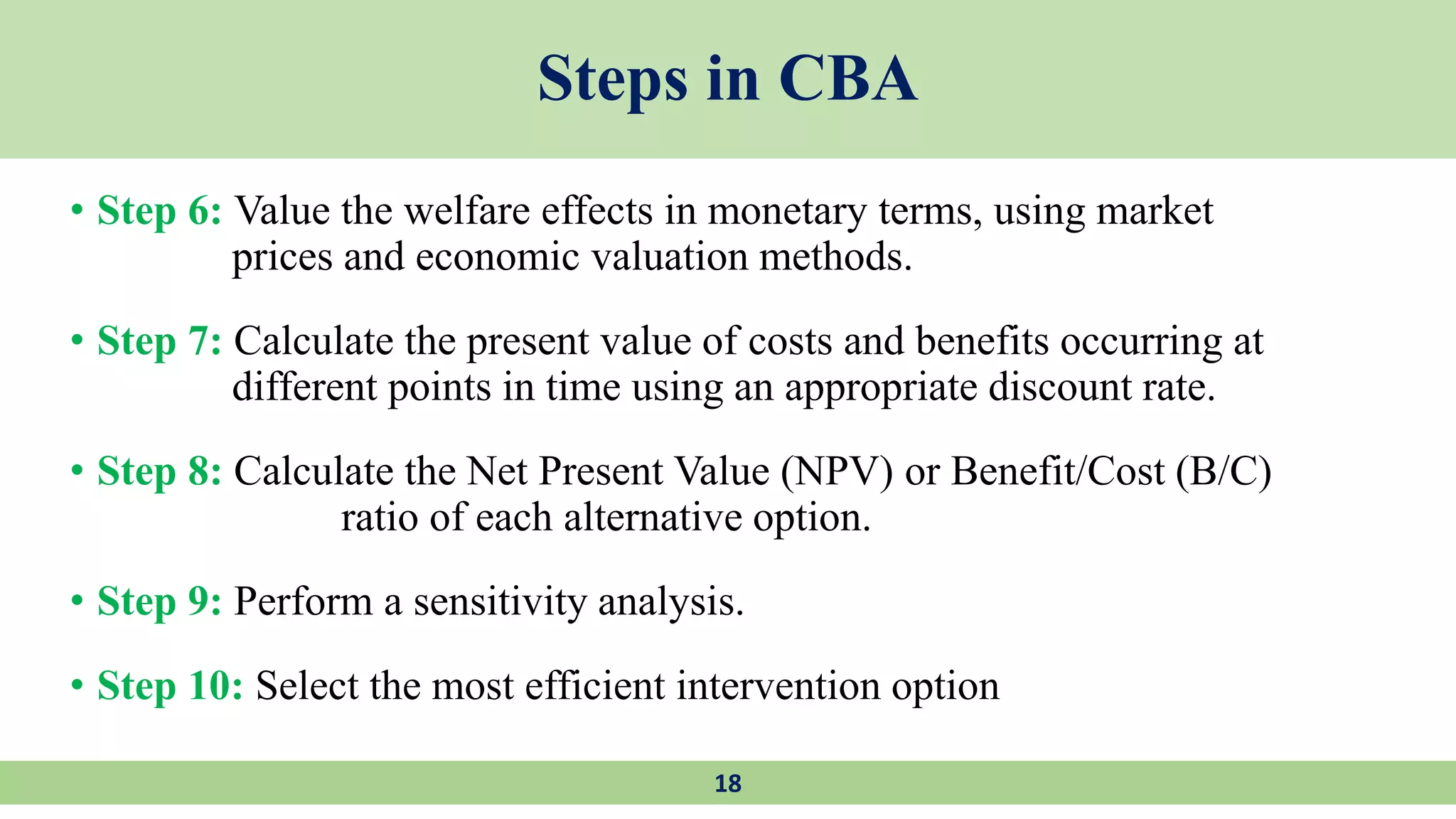 Steps in CBA

• Step 6: Value the welfare effects in monetary terms, using market prices and economic valuation methods.

• Step 7: Calculate the present value of costs and benefits occurring at different points in time using an appropriate discount rate.

• Step 8: Calculate the Net Present Value (NPV) or Benefit/Cost (B/C) ratio of each alternative option.

• Step 9: Perform a sensitivity analysis.

• Step 10: Select the most efficient intervention option

18